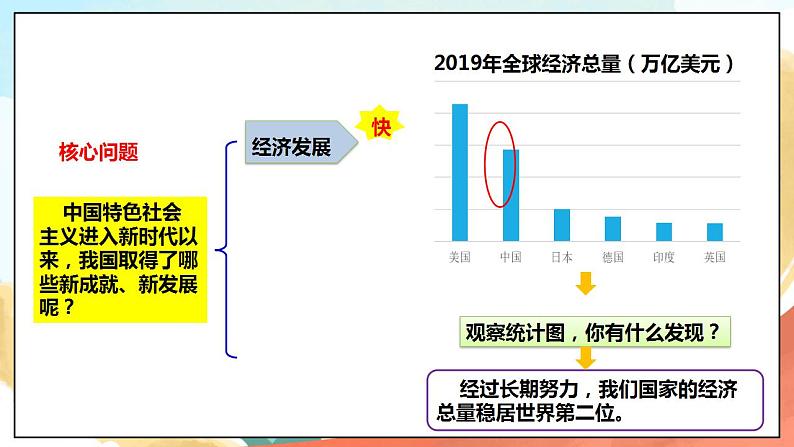 核心问题

中国特色社会主义进入新时代以来，我国取得了哪些新成就、新发展呢？

经济发展

快

2019年全球经济总量（万亿美元）

美国 中国 日本 德国 印度 英国

观察统计图，你有什么发现？

经过长期努力，我们国家的经济总量稳居世界第二位。